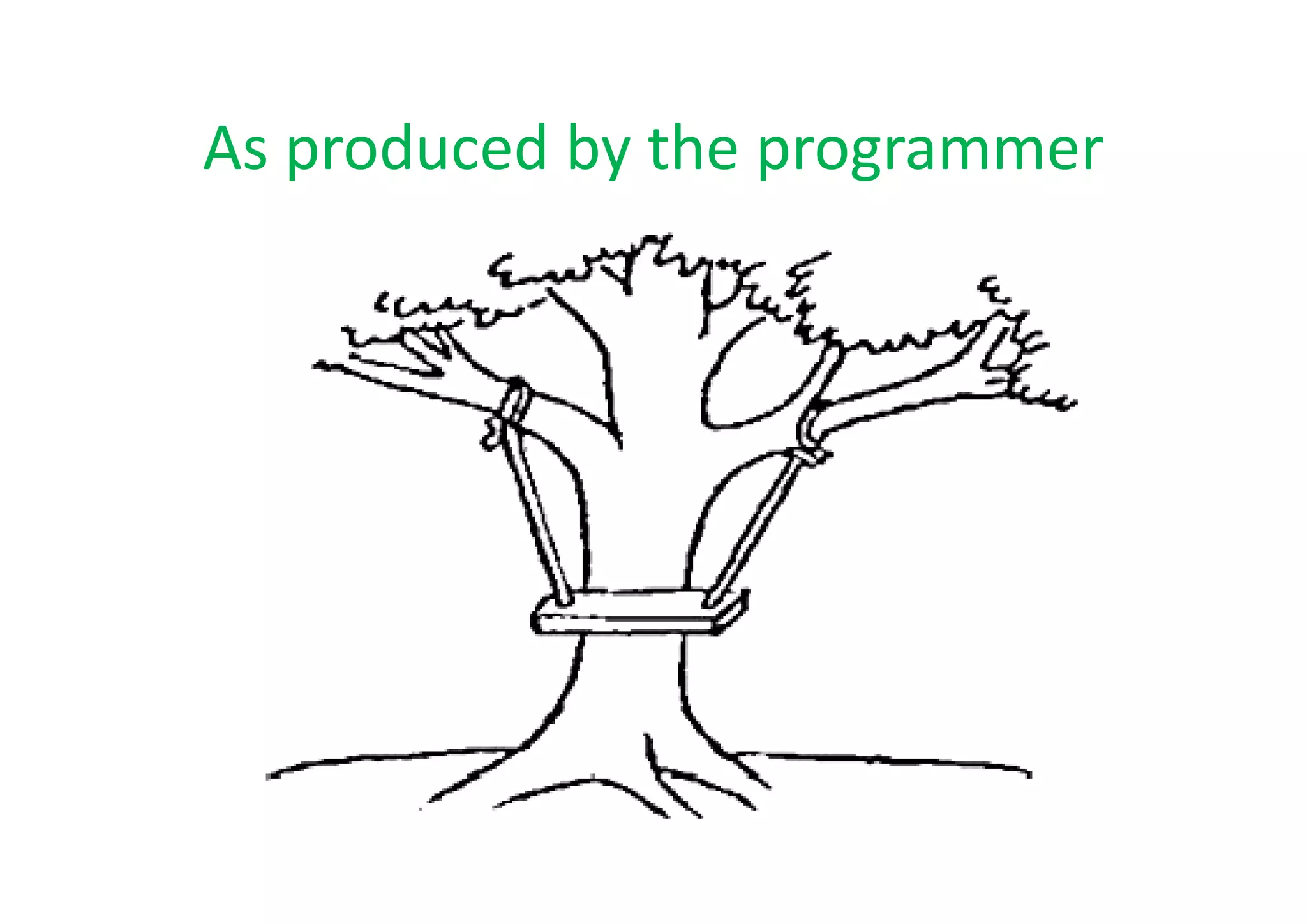 As produced by the programmer